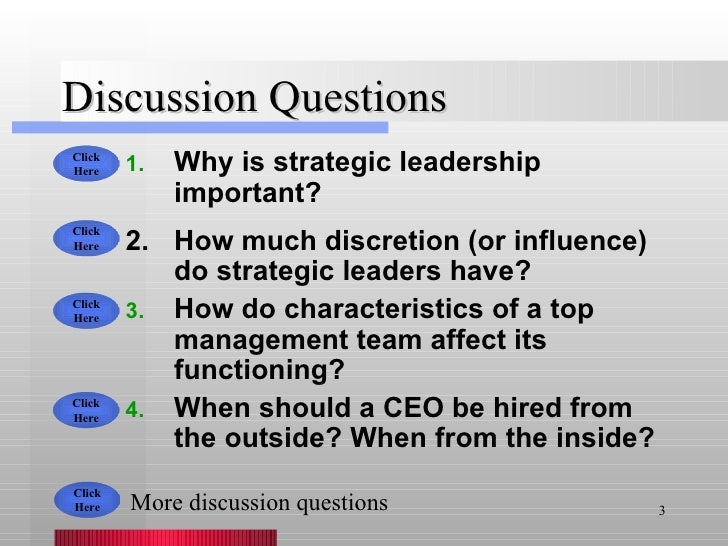 Discussion Questions

Click Here 1. Why is strategic leadership important?

Click Here 2. How much discretion (or influence) do strategic leaders have?

Click Here 3. How do characteristics of a top management team affect its functioning?

Click Here 4. When should a CEO be hired from the outside? When from the inside?

Click Here More discussion questions

3